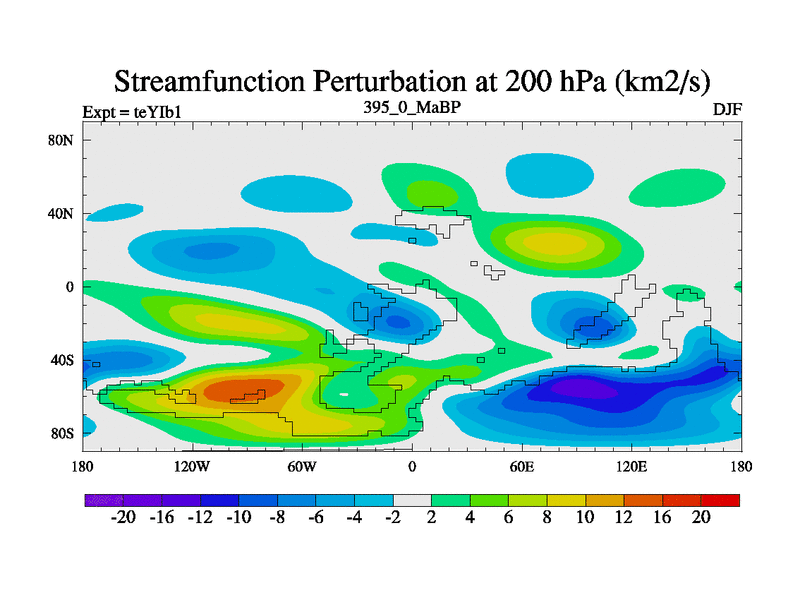 Streamfunction Perturbation at 200 hPa (km2/s)

Expt = teYIb1
395_0_MaBP
DJF

80N
40N
0
40S
80S

180
120W
60W
0
60E
120E
180

-20 -16 -12 -10 -8 -6 -4 -2 2 4 6 8 10 12 16 20